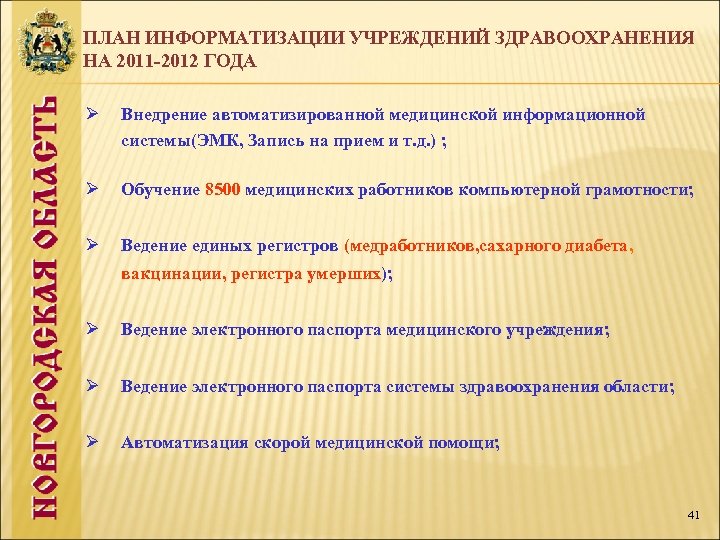 НОВГОРОДСКАЯ ОБЛАСТЬ

ПЛАН ИНФОРМАТИЗАЦИИ УЧРЕЖДЕНИЙ ЗДРАВООХРАНЕНИЯ НА 2011-2012 ГОДА

➢ Внедрение автоматизированной медицинской информационной системы(ЭМК, Запись на прием и т.д.) ;

➢ Обучение 8500 медицинских работников компьютерной грамотности;

➢ Ведение единых регистров (медработников,сахарного диабета, вакцинации, регистра умерших);

➢ Ведение электронного паспорта медицинского учреждения;

➢ Ведение электронного паспорта системы здравоохранения области;

➢ Автоматизация скорой медицинской помощи;

41